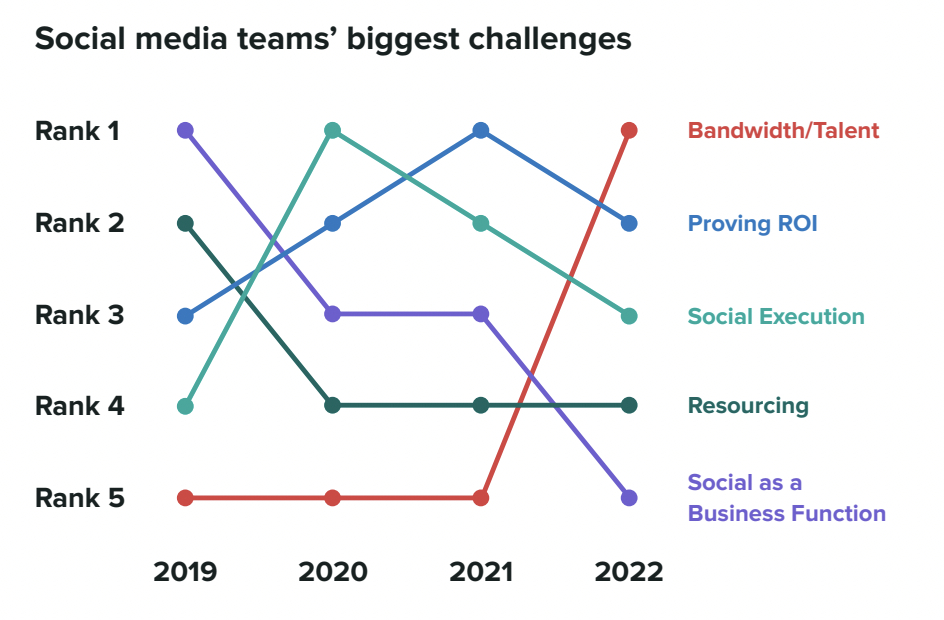 Social media teams' biggest challenges

Rank 1
Rank 2
Rank 3
Rank 4
Rank 5

Bandwidth/Talent
Proving ROI
Social Execution
Resourcing
Social as a Business Function

2019
2020
2021
2022